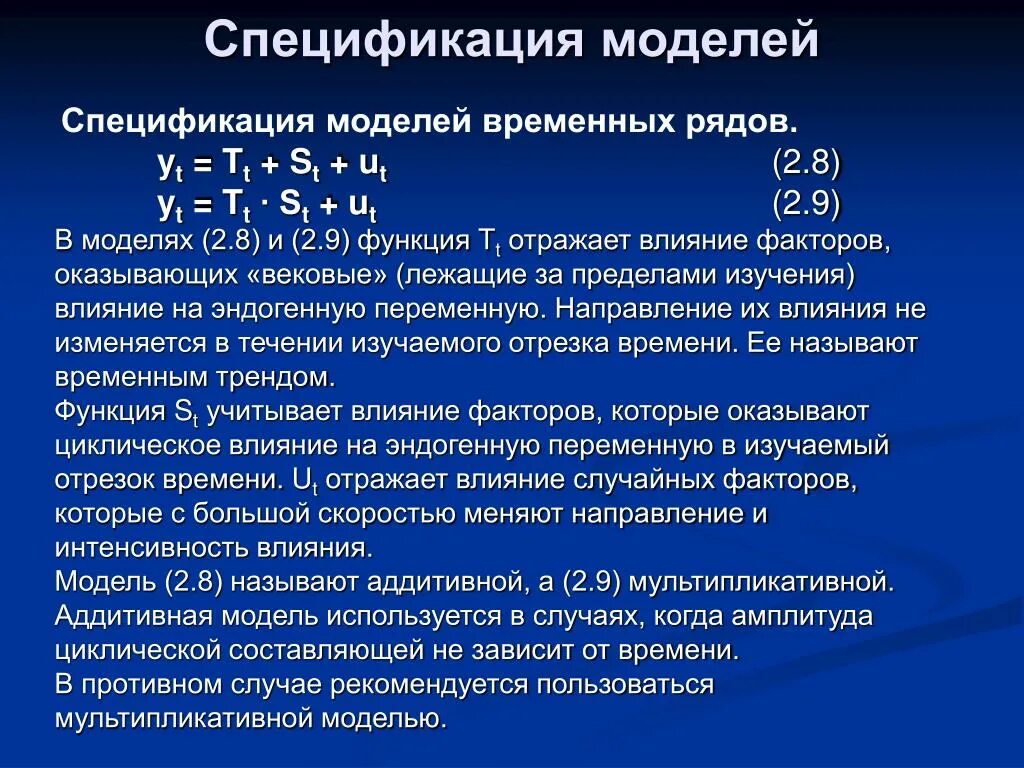 Спецификация моделей

Спецификация моделей временных рядов.

$y_t = T_t + S_t + u_t$ (2.8)

$y_t = T_t \cdot S_t + u_t$ (2.9)

В моделях (2.8) и (2.9) функция $T_t$ отражает влияние факторов, оказывающих «вековые» (лежащие за пределами изучения) влияние на эндогенную переменную. Направление их влияния не изменяется в течении изучаемого отрезка времени. Ее называют временным трендом.

Функция $S_t$ учитывает влияние факторов, которые оказывают циклическое влияние на эндогенную переменную в изучаемый отрезок времени. $U_t$ отражает влияние случайных факторов, которые с большой скоростью меняют направление и интенсивность влияния.

Модель (2.8) называют аддитивной, а (2.9) мультипликативной. Аддитивная модель используется в случаях, когда амплитуда циклической составляющей не зависит от времени.

В противном случае рекомендуется пользоваться мультипликативной моделью.